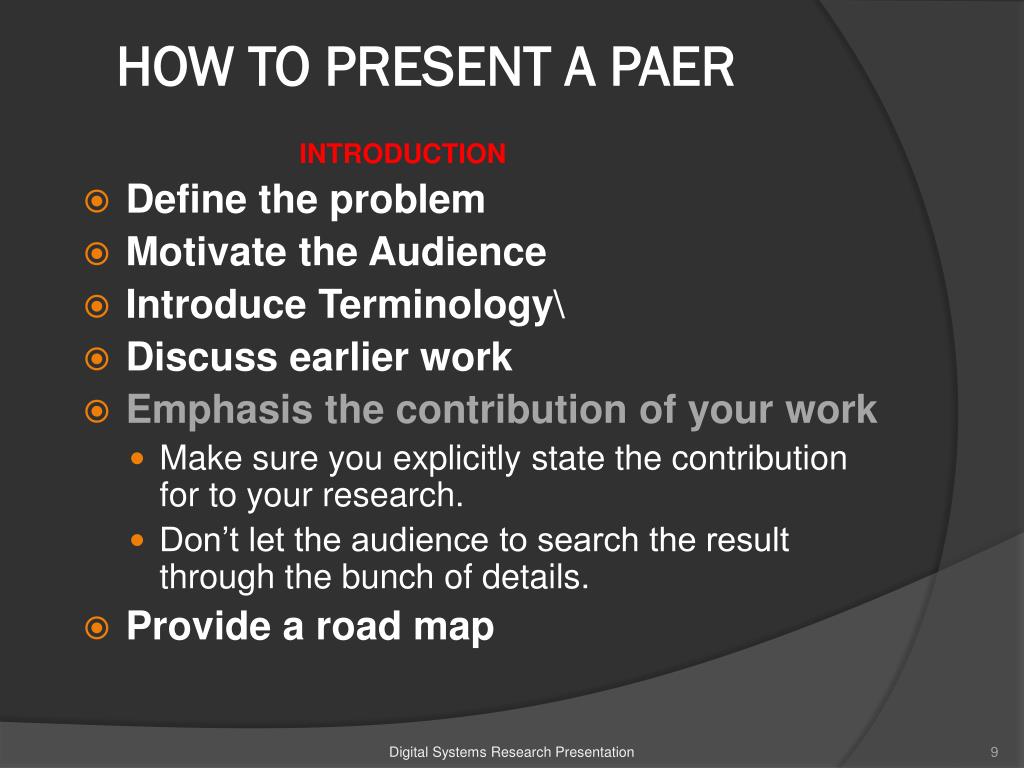 HOW TO PRESENT A PAER

INTRODUCTION

Define the problem
Motivate the Audience
Introduce Terminology\
Discuss earlier work
Emphasis the contribution of your work
Make sure you explicitly state the contribution for to your research.
Don’t let the audience to search the result through the bunch of details.
Provide a road map

Digital Systems Research Presentation

9